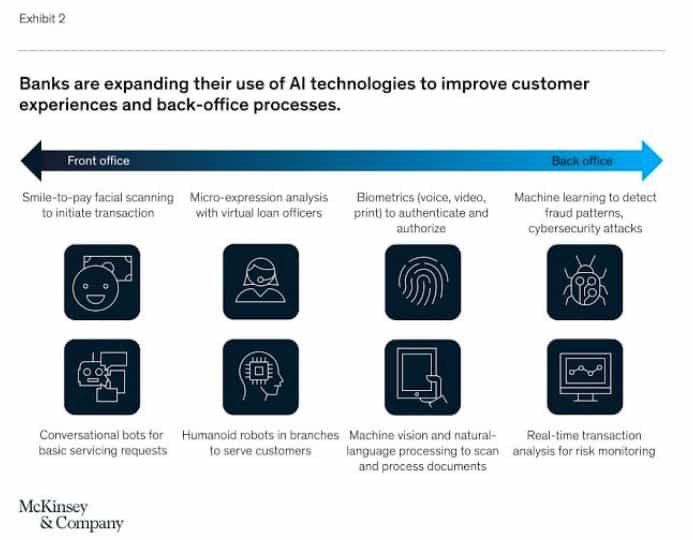 Exhibit 2

Banks are expanding their use of AI technologies to improve customer experiences and back-office processes.

Front office

Back office

Smile-to-pay facial scanning to initiate transaction

Micro-expression analysis with virtual loan officers

Biometrics (voice, video, print) to authenticate and authorize

Machine learning to detect fraud patterns, cybersecurity attacks

Conversational bots for basic servicing requests

Humanoid robots in branches to serve customers

Machine vision and natural-language processing to scan and process documents

Real-time transaction analysis for risk monitoring

McKinsey & Company